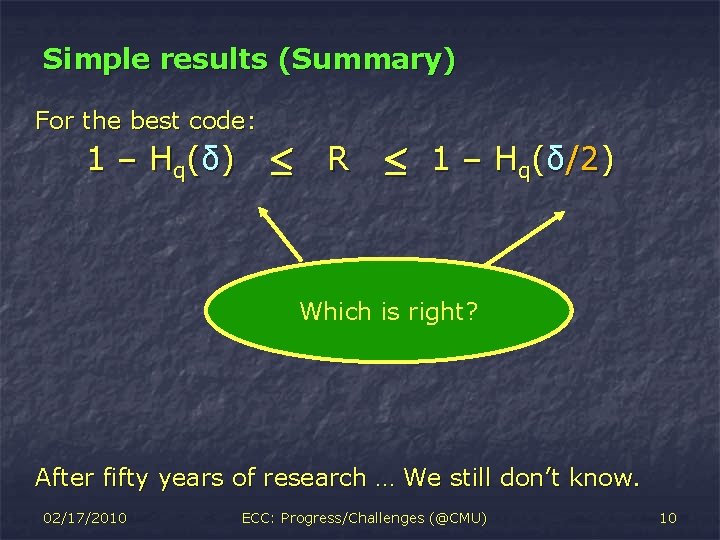 Simple results (Summary)

For the best code:

$1 - H_q(\delta) \leq R \leq 1 - H_q(\delta/2)$

Which is right?

After fifty years of research … We still don't know.

02/17/2010

ECC: Progress/Challenges (@CMU)

10